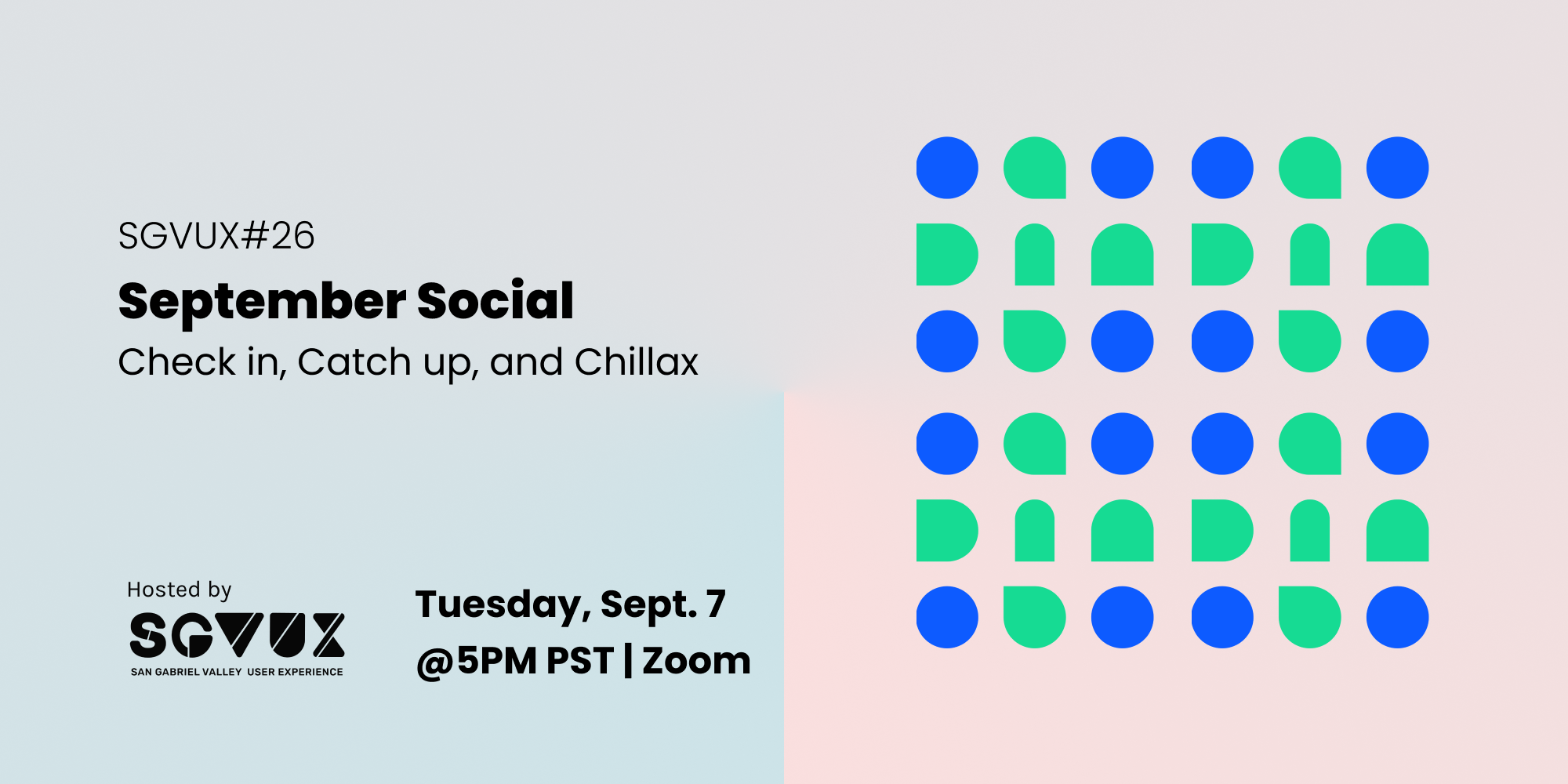 SGVUX#26

September Social

Check in, Catch up, and Chillax

Hosted by

SGVUX

SAN GABRIEL VALLEY USER EXPERIENCE

Tuesday, Sept. 7
@5PM PST | Zoom